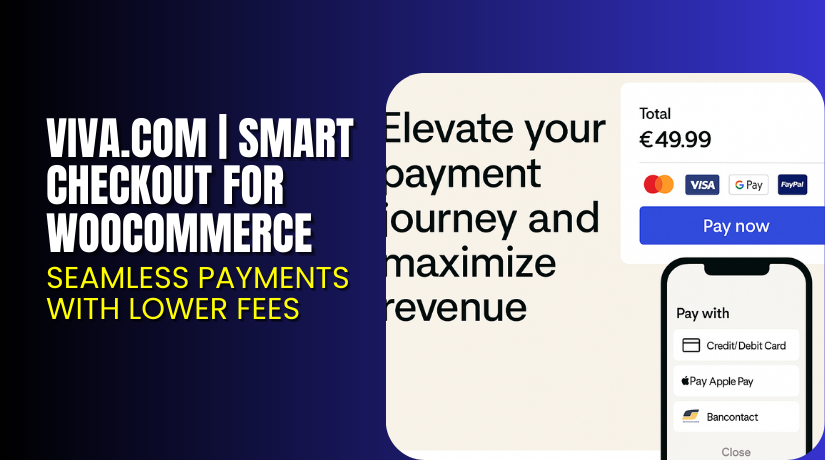 VIVA.COM | SMART CHECKOUT FOR WOOCOMMERCE

SEAMLESS PAYMENTS WITH LOWER FEES

Elevate your payment journey and maximize revenue

Total
€49.99

VISA G Pay PayPal

Pay now

Pay with

Credit/Debit Card

Pay Apple Pay

Bancontact

Close